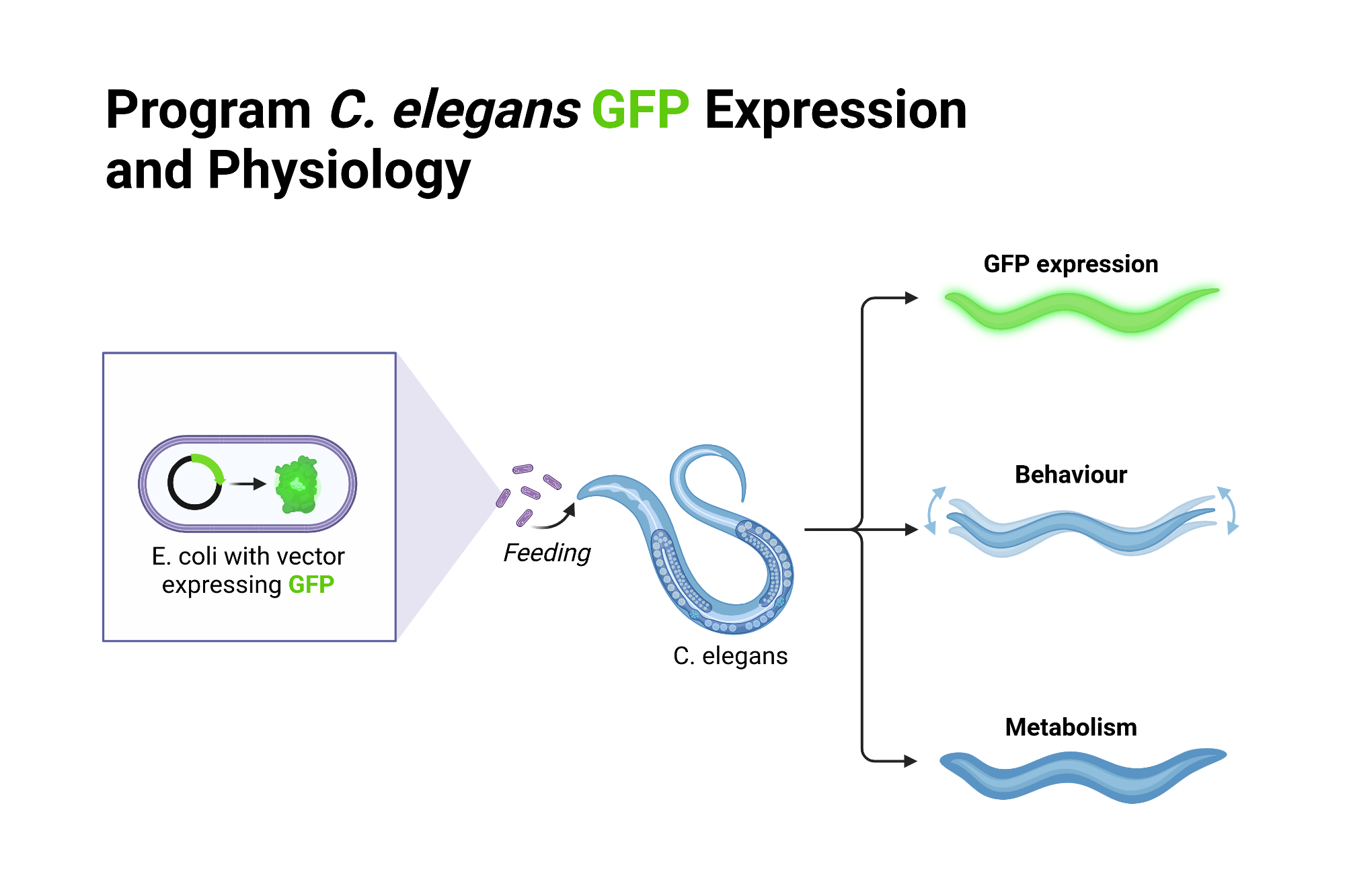 Program C. elegans GFP Expression and Physiology

E. coli with vector expressing GFP

Feeding

C. elegans

GFP expression

Behaviour

Metabolism